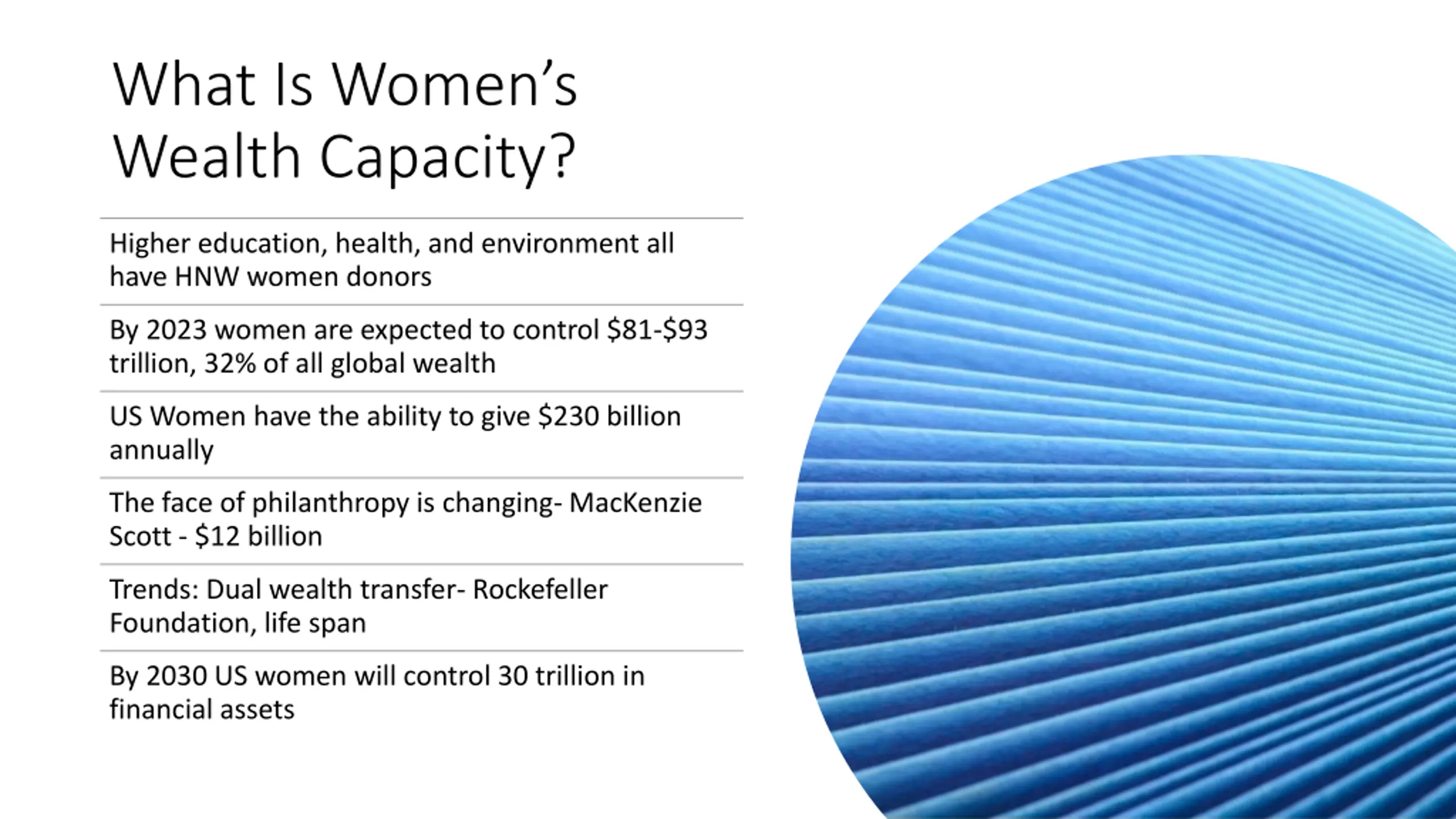 What Is Women's Wealth Capacity?

Higher education, health, and environment all have HNW women donors

By 2023 women are expected to control \$81-\$93 trillion, 32% of all global wealth

US Women have the ability to give \$230 billion annually

The face of philanthropy is changing- MacKenzie Scott - \$12 billion

Trends: Dual wealth transfer- Rockefeller Foundation, life span

By 2030 US women will control 30 trillion in financial assets